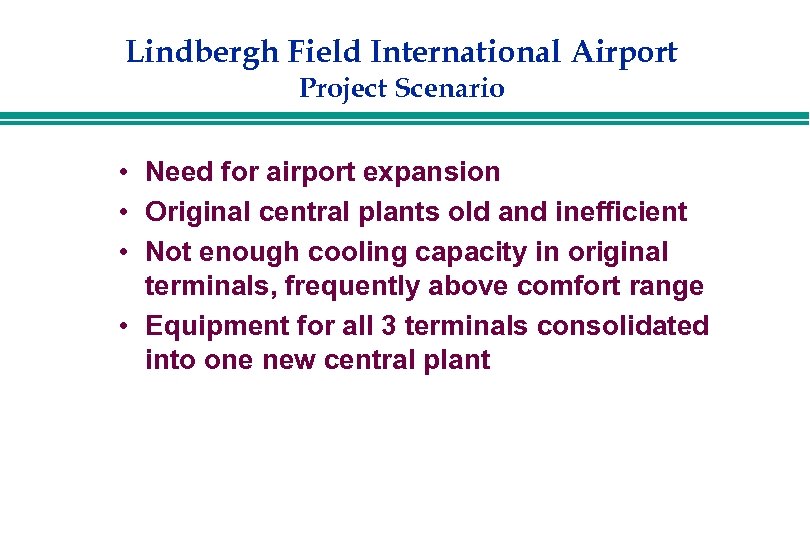 Lindbergh Field International Airport
Project Scenario

• Need for airport expansion
• Original central plants old and inefficient
• Not enough cooling capacity in original terminals, frequently above comfort range
• Equipment for all 3 terminals consolidated into one new central plant